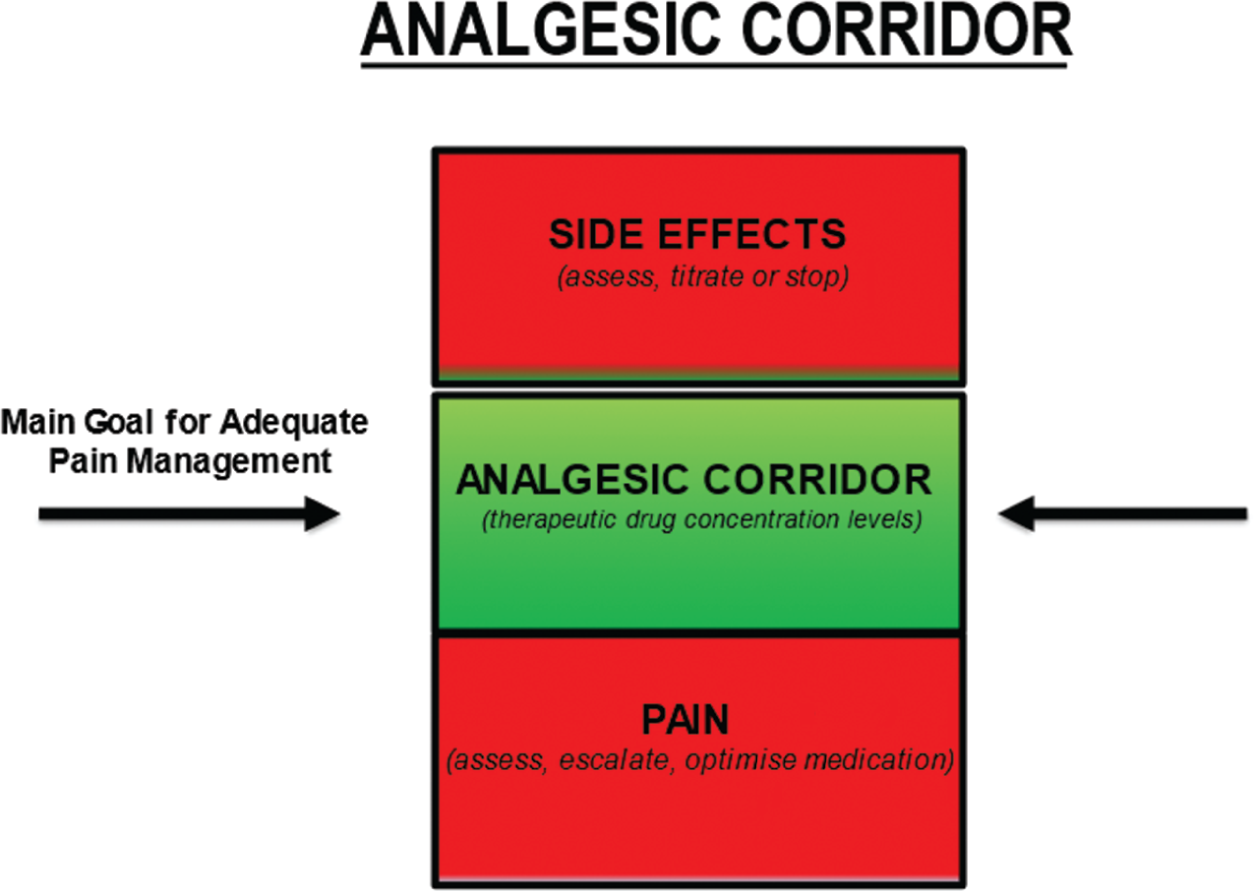 ANALGESIC CORRIDOR

SIDE EFFECTS
(assess, titrate or stop)

Main Goal for Adequate Pain Management

ANALGESIC CORRIDOR
(therapeutic drug concentration levels)

PAIN
(assess, escalate, optimise medication)